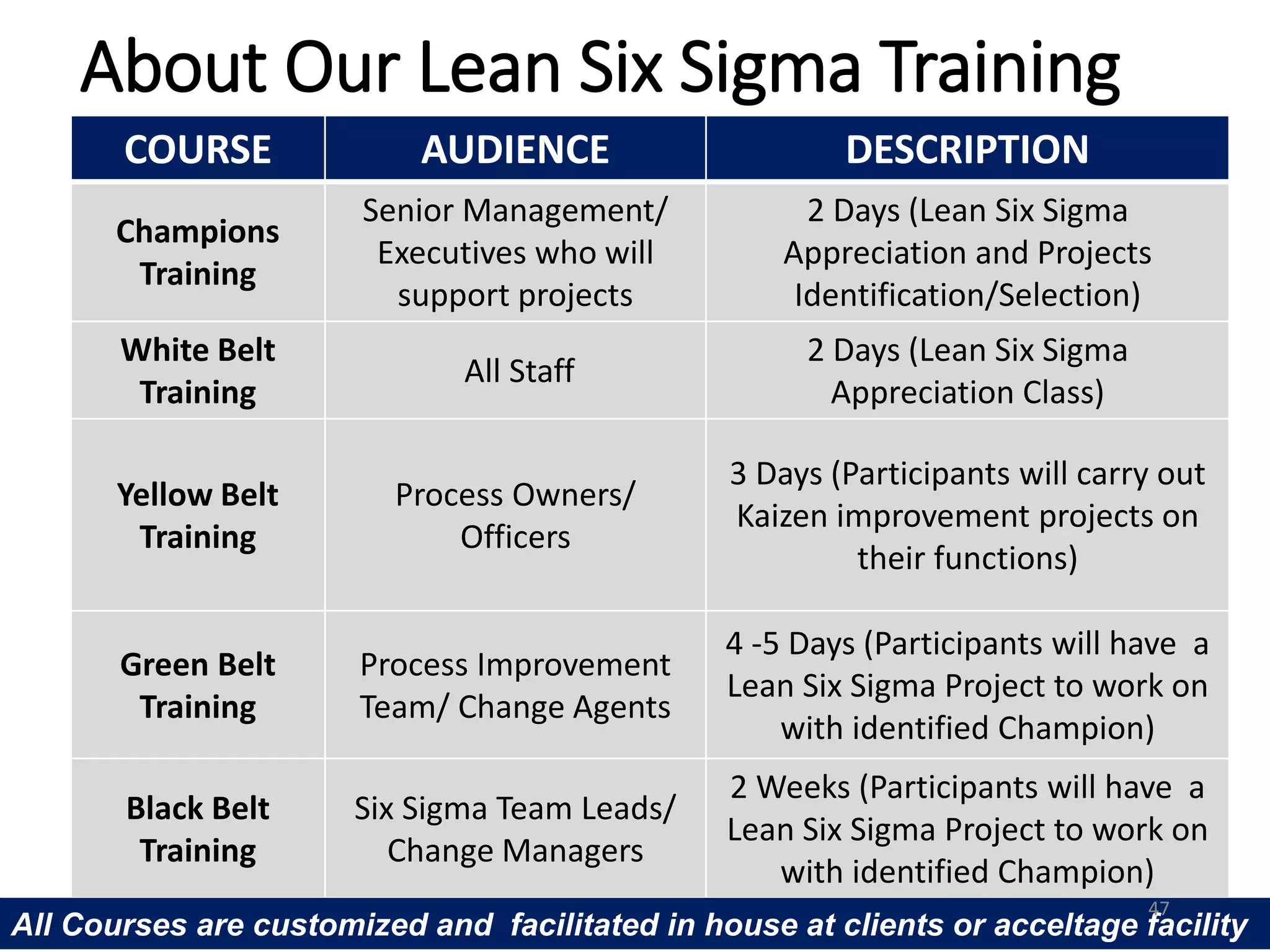 About Our Lean Six Sigma Training

| COURSE | AUDIENCE | DESCRIPTION |
|---|---|---|
| Champions Training | Senior Management/ Executives who will support projects | 2 Days (Lean Six Sigma Appreciation and Projects Identification/Selection) |
| White Belt Training | All Staff | 2 Days (Lean Six Sigma Appreciation Class) |
| Yellow Belt Training | Process Owners/ Officers | 3 Days (Participants will carry out Kaizen improvement projects on their functions) |
| Green Belt Training | Process Improvement Team/ Change Agents | 4 -5 Days (Participants will have a Lean Six Sigma Project to work on with identified Champion) |
| Black Belt Training | Six Sigma Team Leads/ Change Managers | 2 Weeks (Participants will have a Lean Six Sigma Project to work on with identified Champion) |

47

All Courses are customized and facilitated in house at clients or acceltage facility